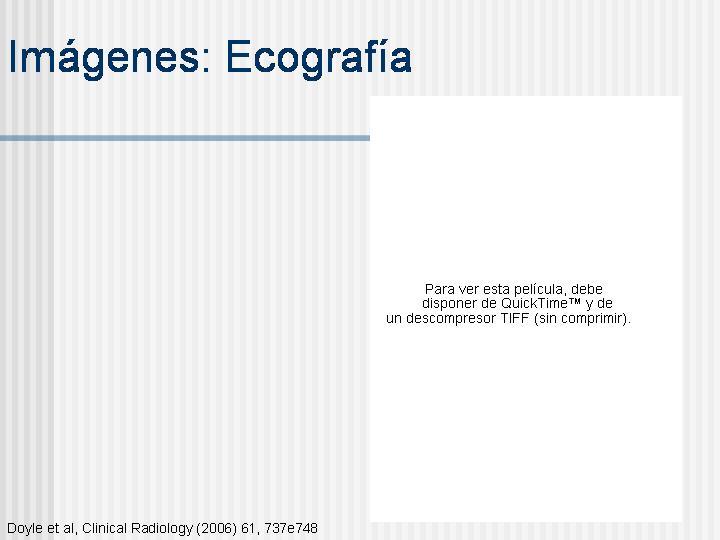 Imágenes: Ecografía

Para ver esta película, debe disponer de QuickTime™ y de un descompresor TIFF (sin comprimir).

Doyle et al, Clinical Radiology (2006) 61, 737e748